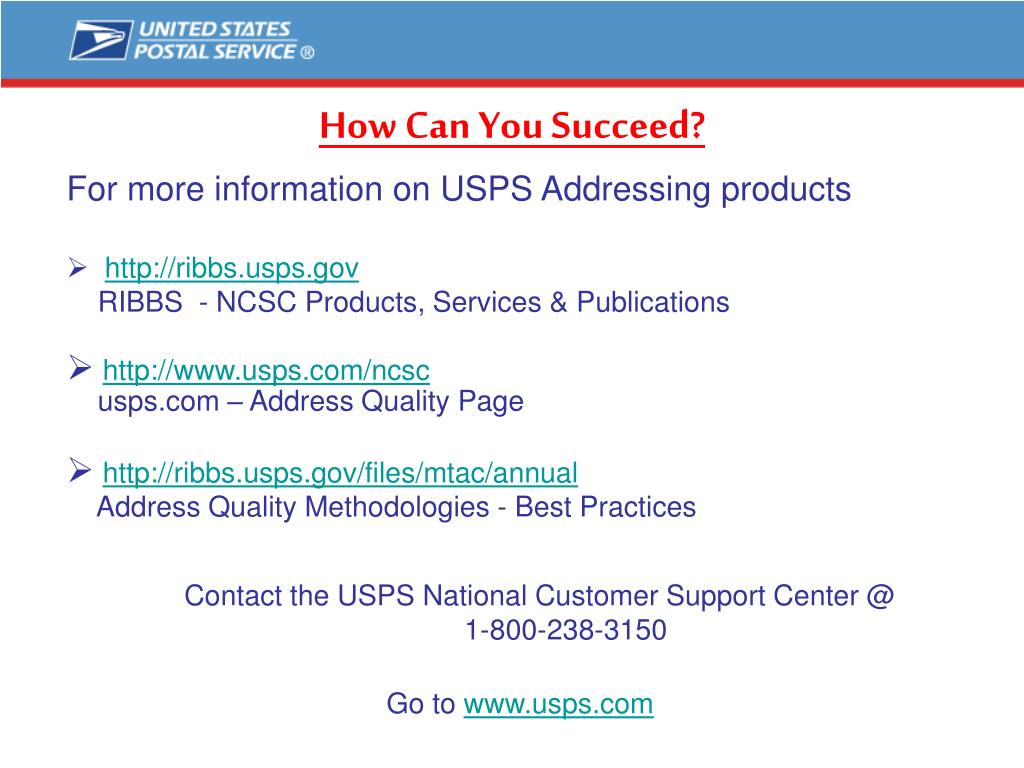 UNITED STATES
POSTAL SERVICE ®

How Can You Succeed?

For more information on USPS Addressing products

➢ http://ribbs.usps.gov
RIBBS - NCSC Products, Services & Publications

➢ http://www.usps.com/ncsc
usps.com – Address Quality Page

➢ http://ribbs.usps.gov/files/mtac/annual
Address Quality Methodologies - Best Practices

Contact the USPS National Customer Support Center @
1-800-238-3150

Go to www.usps.com